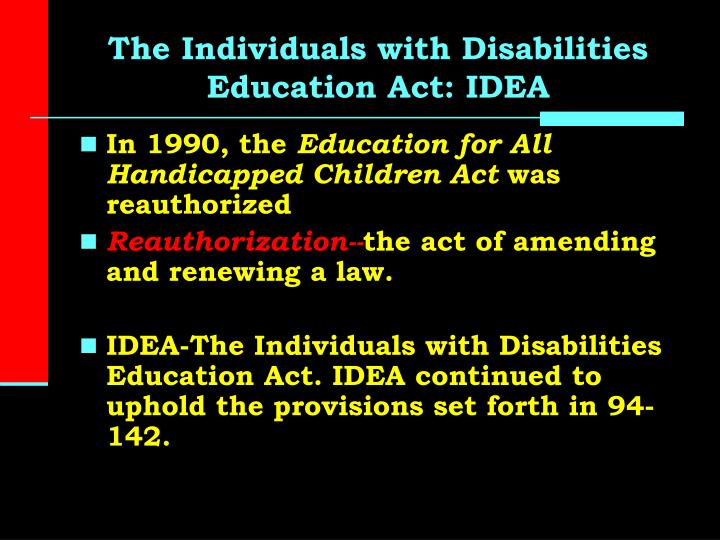 The Individuals with Disabilities Education Act: IDEA

In 1990, the Education for All Handicapped Children Act was reauthorized

Reauthorization--the act of amending and renewing a law.

IDEA-The Individuals with Disabilities Education Act. IDEA continued to uphold the provisions set forth in 94-142.